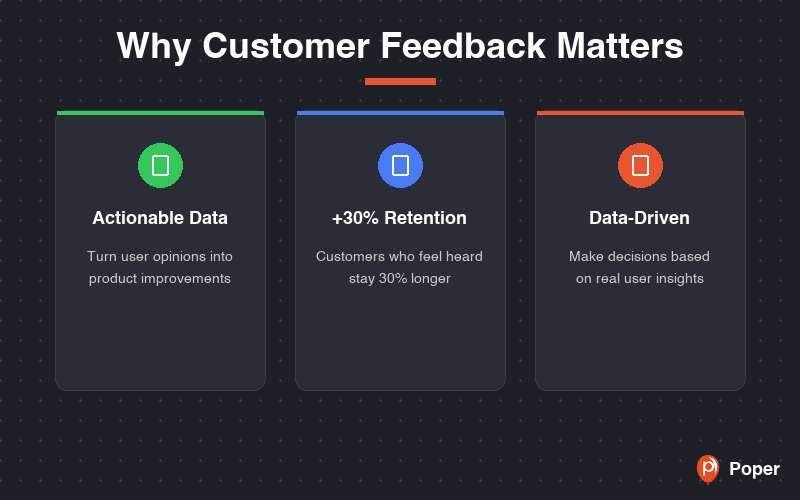 Why Customer Feedback Matters

Actionable Data

Turn user opinions into product improvements

+30% Retention

Customers who feel heard stay 30% longer

Data-Driven

Make decisions based on real user insights

Poper